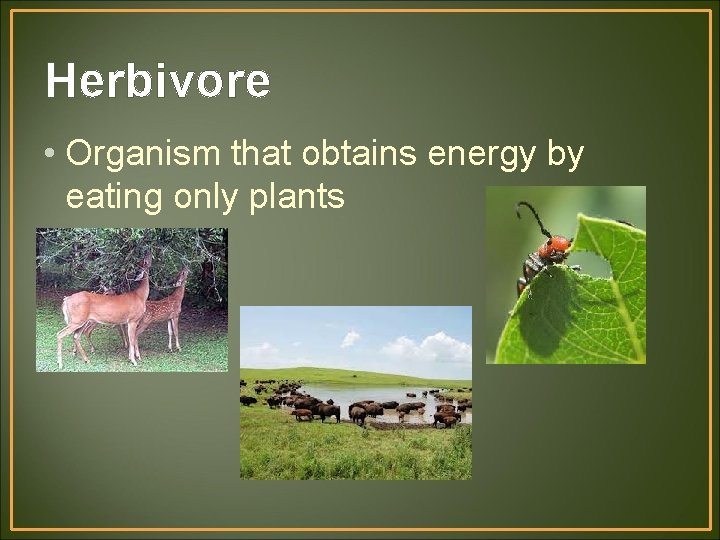 Herbivore

• Organism that obtains energy by eating only plants